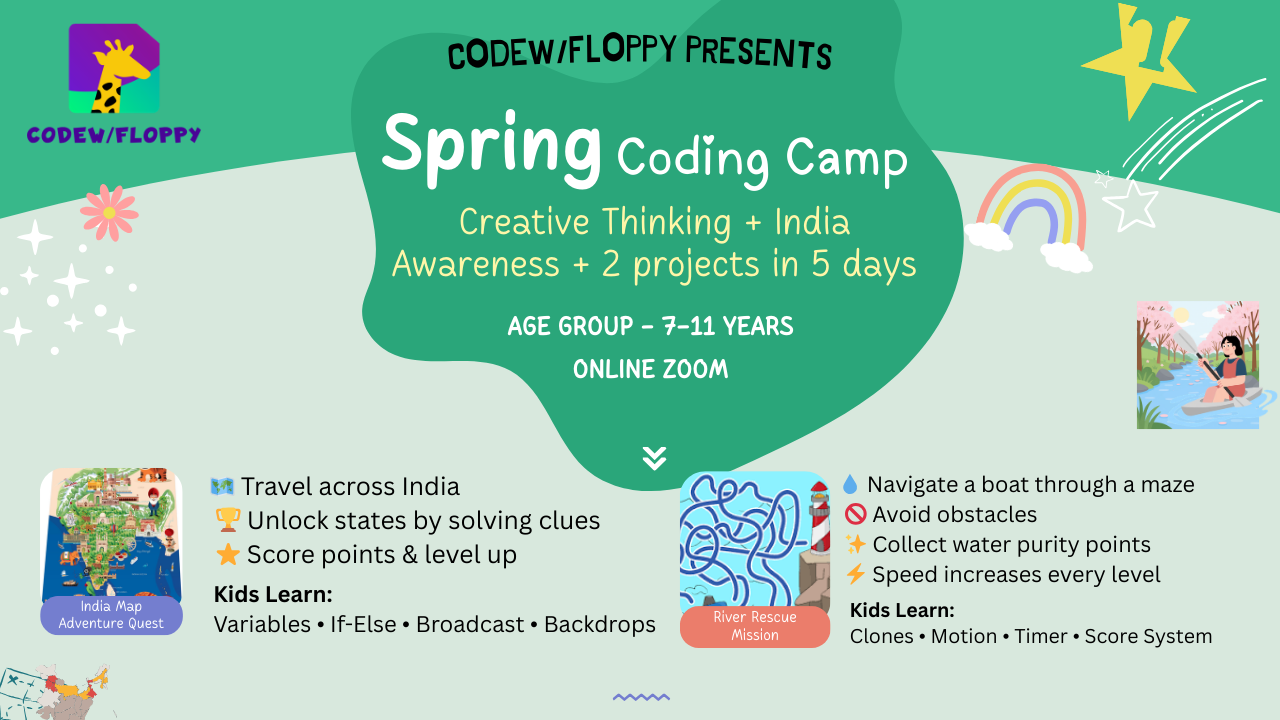 CODEW/FLOPPY

CODEW/FLOPPY PRESENTS

Spring Coding Camp

Creative Thinking + India Awareness + 2 projects in 5 days

AGE GROUP - 7-11 YEARS

ONLINE ZOOM

India Map Adventure Quest

🗺️ Travel across India
🏆 Unlock states by solving clues
⭐ Score points & level up

Kids Learn:
Variables • If-Else • Broadcast • Backdrops

River Rescue Mission

💧 Navigate a boat through a maze
🚫 Avoid obstacles
✨ Collect water purity points
⚡ Speed increases every level

Kids Learn:
Clones • Motion • Timer • Score System